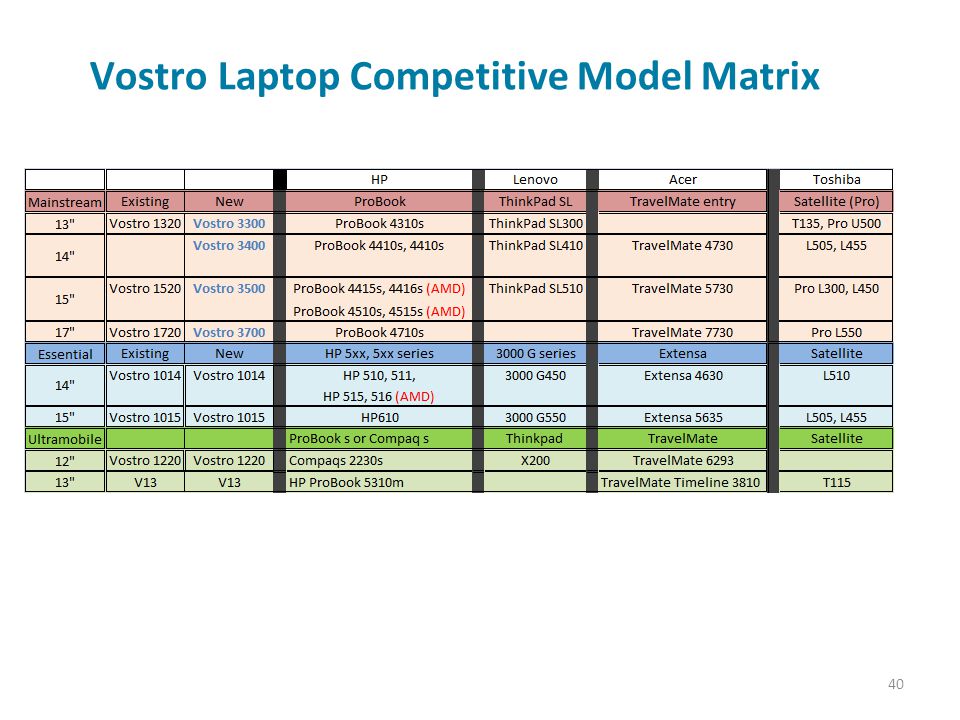 Vostro Laptop Competitive Model Matrix

| | | | HP | Lenovo | Acer | Toshiba |
|---|---|---|---|---|---|---|
| Mainstream | Existing | New | ProBook | ThinkPad SL | TravelMate entry | Satellite (Pro) |
| 13" | Vostro 1320 | Vostro 3300 | ProBook 4310s | ThinkPad SL300 | | T135, Pro U500 |
| 14" | | Vostro 3400 | ProBook 4410s, 4410s | ThinkPad SL410 | TravelMate 4730 | L505, L455 |
| 15" | Vostro 1520 | Vostro 3500 | ProBook 4415s, 4416s (AMD) ProBook 4510s, 4515s (AMD) | ThinkPad SL510 | TravelMate 5730 | Pro L300, L450 |
| 17" | Vostro 1720 | Vostro 3700 | ProBook 4710s | | TravelMate 7730 | Pro L550 |
| Essential | Existing | New | HP 5xx, 5xx series | 3000 G series | Extensa | Satellite |
| 14" | Vostro 1014 | Vostro 1014 | HP 510, 511, HP 515, 516 (AMD) | 3000 G450 | Extensa 4630 | L510 |
| 15" | Vostro 1015 | Vostro 1015 | HP610 | 3000 G550 | Extensa 5635 | L505, L455 |
| Ultramobile | | | ProBook s or Compaq s | Thinkpad | TravelMate | Satellite |
| 12" | Vostro 1220 | Vostro 1220 | Compaqs 2230s | X200 | TravelMate 6293 | |
| 13" | V13 | V13 | HP ProBook 5310m | | TravelMate Timeline 3810 | T115 |

40